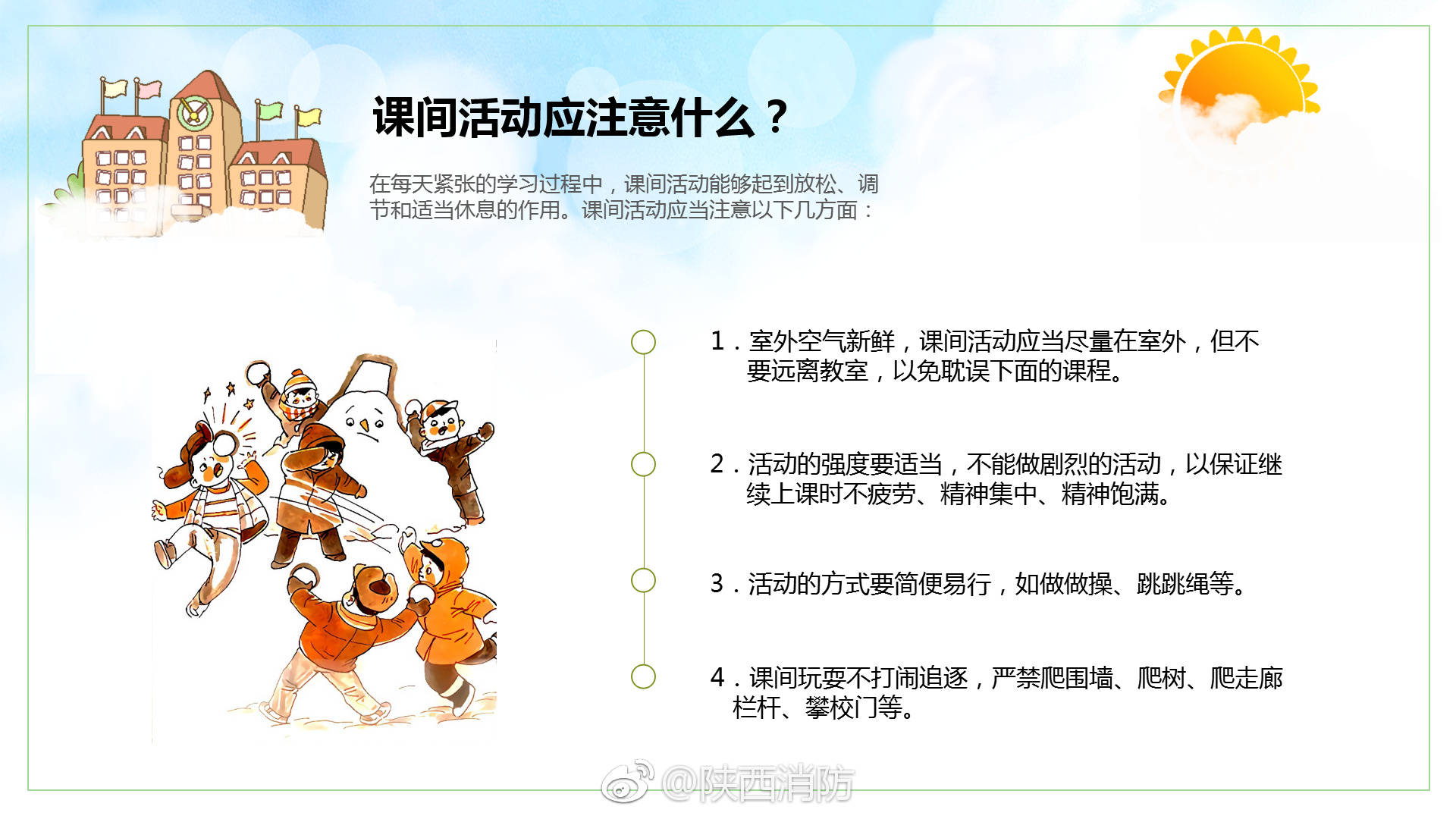 课间活动应注意什么？

在每天紧张的学习过程中，课间活动能够起到放松、调节和适当休息的作用。课间活动应当注意以下几方面：

1．室外空气新鲜，课间活动应当尽量在室外，但不要远离教室，以免耽误下面的课程。

2．活动的强度要适当，不能做剧烈的活动，以保证继续上课时不疲劳、精神集中、精神饱满。

3．活动的方式要简便易行，如做做操、跳跳绳等。

4．课间玩耍不打闹追逐，严禁爬围墙、爬树、爬走廊栏杆、攀校门等。

@陕西消防